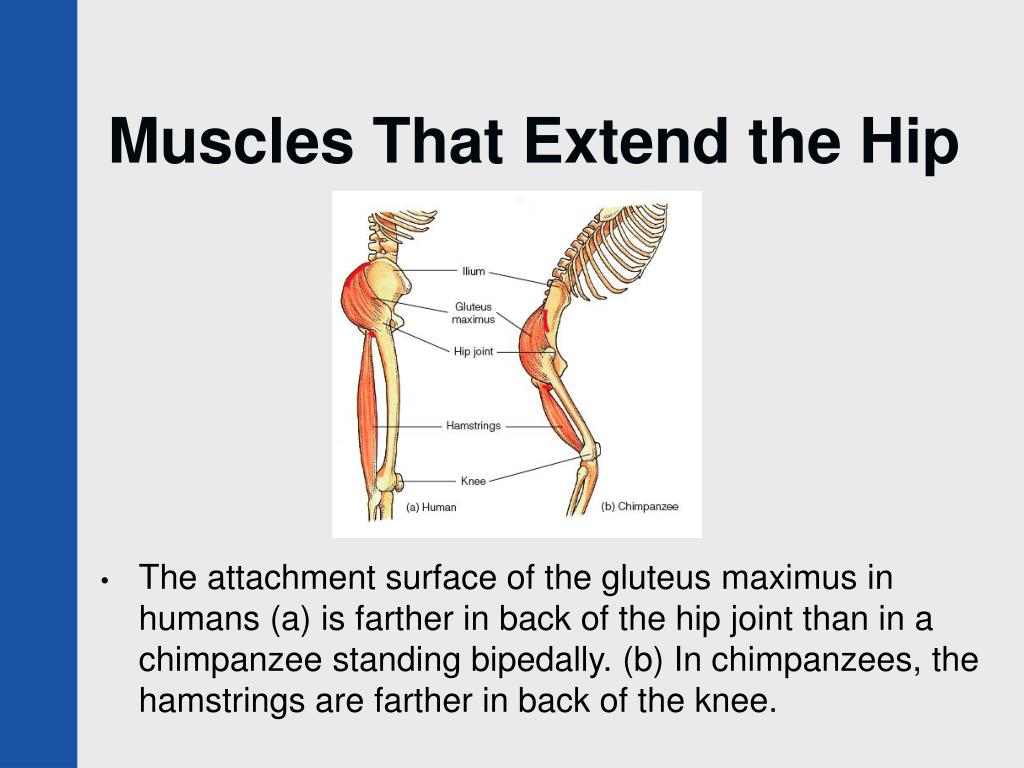 Muscles That Extend the Hip

Ilium

Gluteus maximus

Hip joint

Hamstrings

Knee

(a) Human

(b) Chimpanzee

• The attachment surface of the gluteus maximus in humans (a) is farther in back of the hip joint than in a chimpanzee standing bipedally. (b) In chimpanzees, the hamstrings are farther in back of the knee.